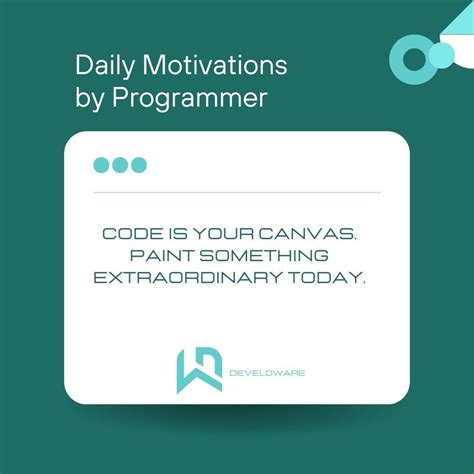 Daily Motivations by Programmer

CODE IS YOUR CANVAS. PAINT SOMETHING EXTRAORDINARY TODAY.

DEVELOWARE